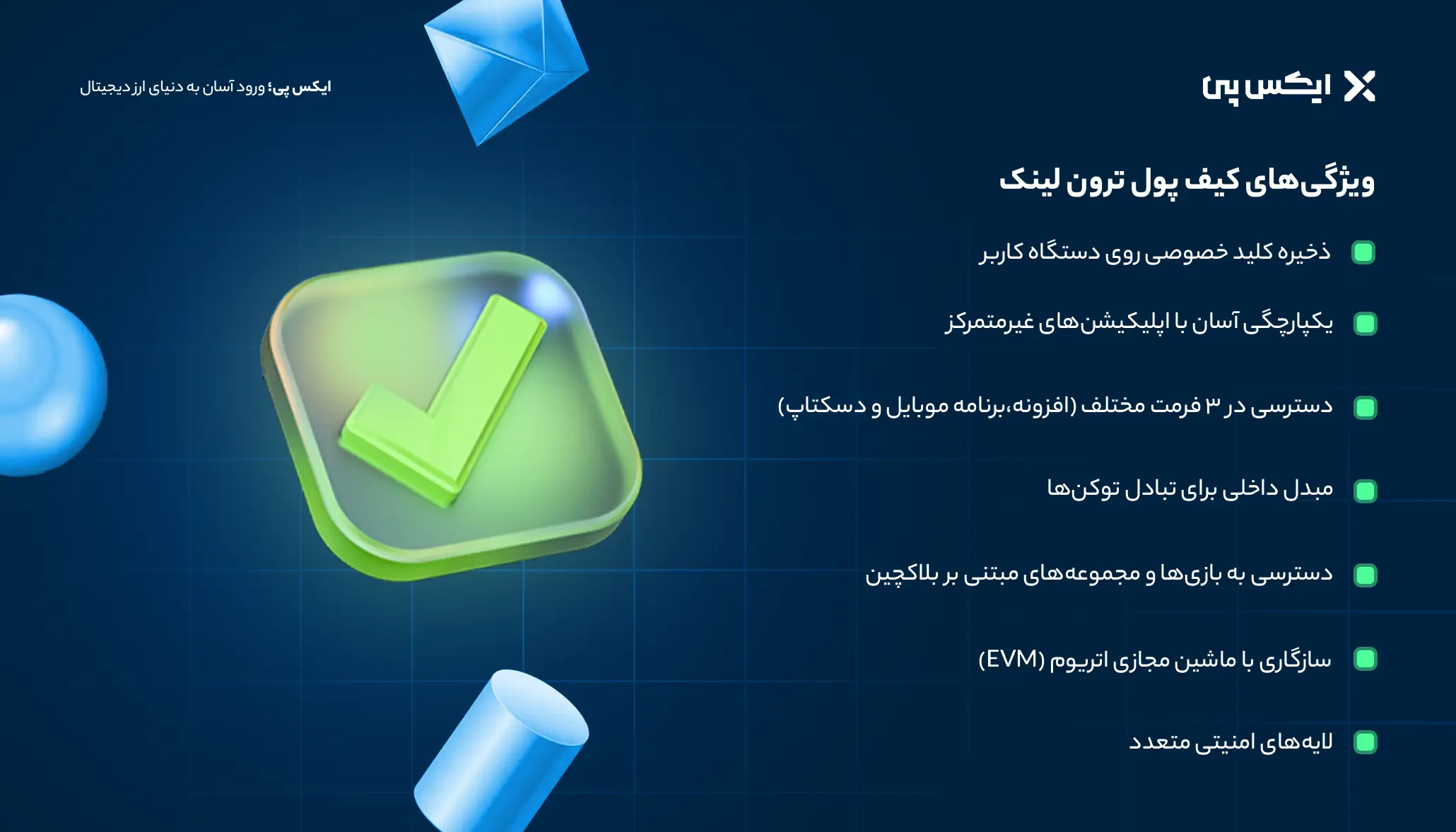 ایکس پی

ایکس پی؛ ورود آسان به دنیای ارز دیجیتال

ویژگی‌های کیف پول ترون لینک

ذخیره کلید خصوصی روی دستگاه کاربر

یکپارچگی آسان با اپلیکیشن‌های غیرمتمرکز

دسترسی در ۳ فرمت مختلف (افزونه،برنامه موبایل و دسکتاپ)

مبدل داخلی برای تبادل توکن‌ها

دسترسی به بازی‌ها و مجموعه‌های مبتنی بر بلاکچین

سازگاری با ماشین مجازی اتریوم (EVM)

لایه‌های امنیتی متعدد